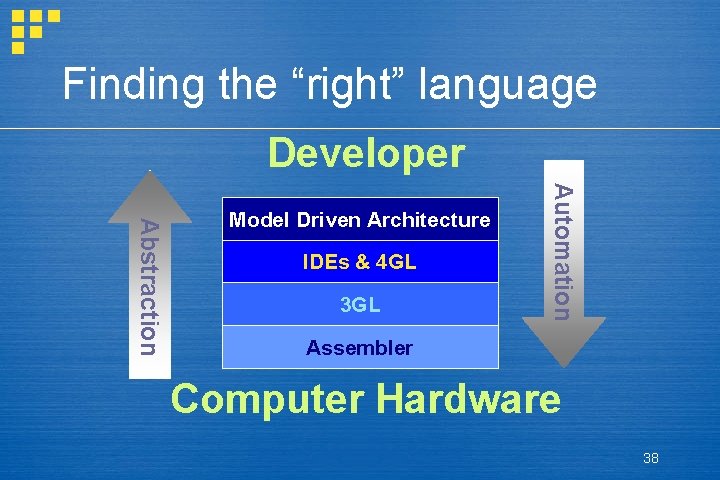 Finding the “right” language

Developer

Abstraction

Model Driven Architecture

IDEs & 4GL

3GL

Assembler

Automation

Computer Hardware

38